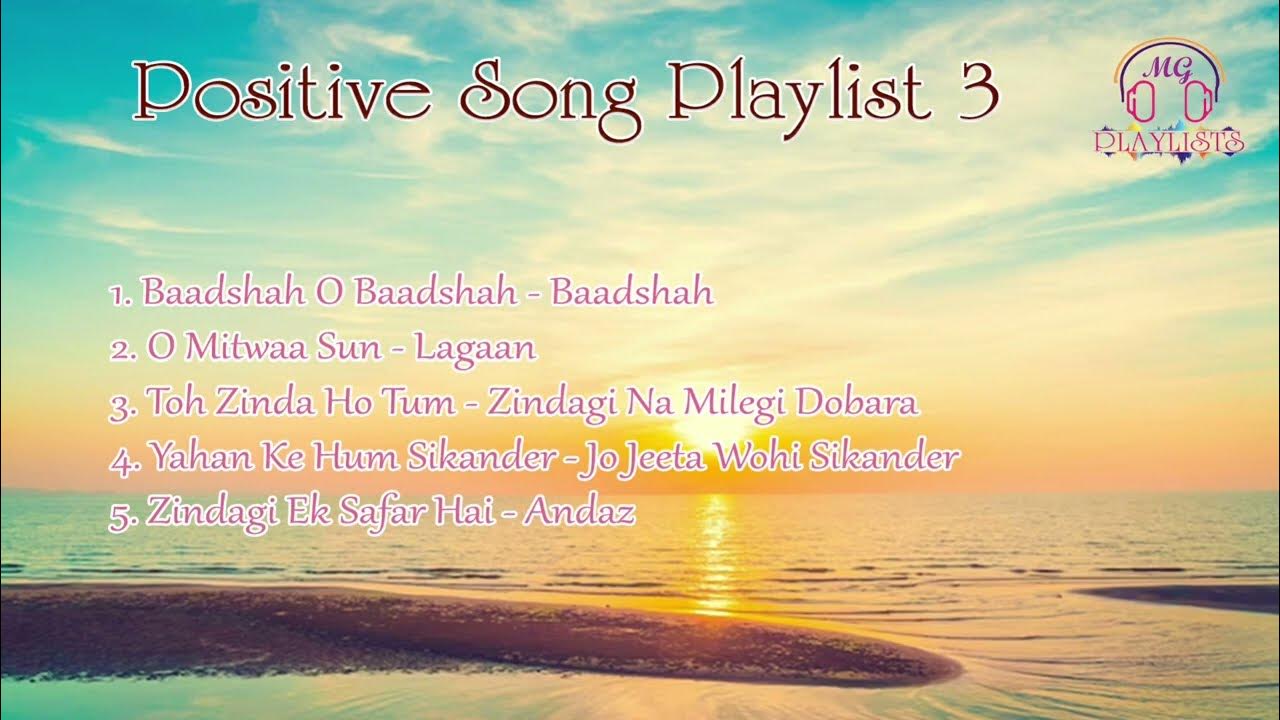 Positive Song Playlist 3

MG
PLAYLISTS

1. Baadshah O Baadshah - Baadshah
2. O Mitwaa Sun - Lagaan
3. Toh Zinda Ho Tum - Zindagi Na Milegi Dobara
4. Yahan Ke Hum Sikander - Jo Jeeta Wohi Sikander
5. Zindagi Ek Safar Hai - Andaz